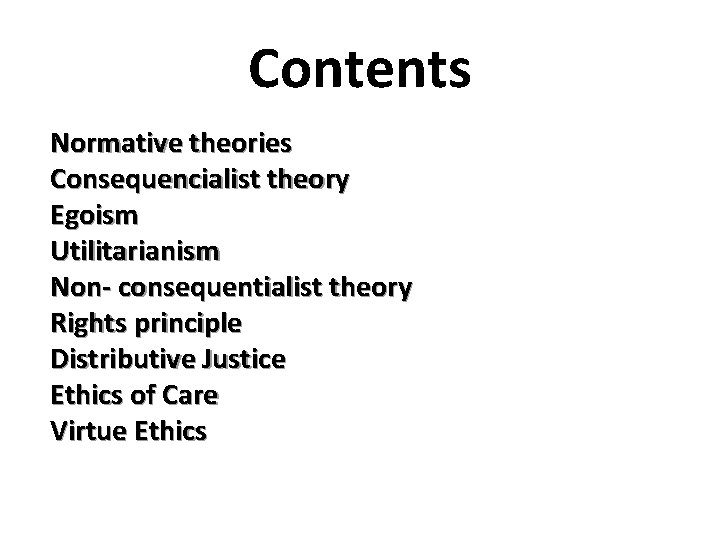 Contents

Normative theories
Consequencialist theory
Egoism
Utilitarianism
Non- consequentialist theory
Rights principle
Distributive Justice
Ethics of Care
Virtue Ethics